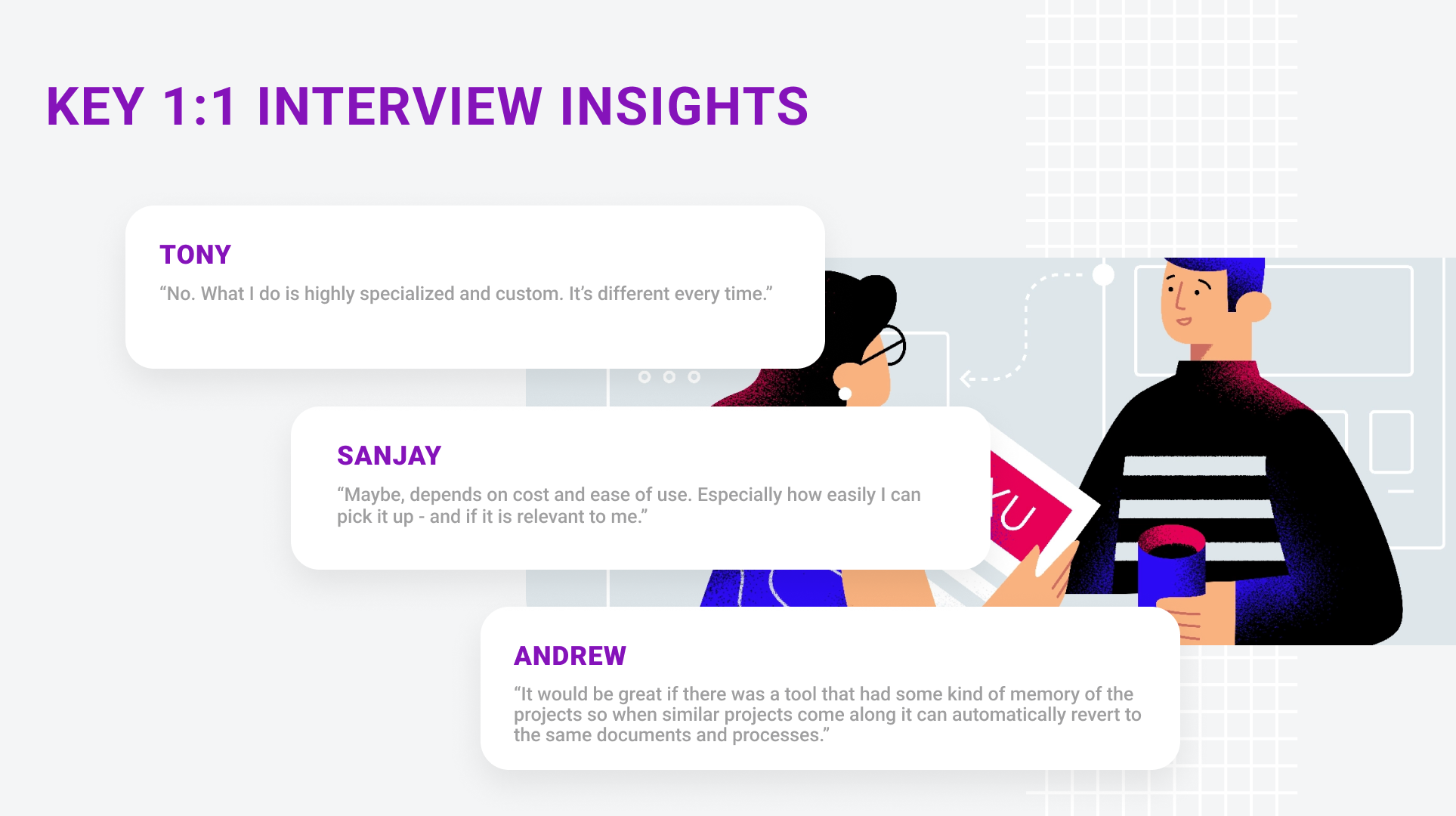 KEY 1:1 INTERVIEW INSIGHTS

TONY
“No. What I do is highly specialized and custom. It’s different every time.”

SANJAY
“Maybe, depends on cost and ease of use. Especially how easily I can pick it up - and if it is relevant to me.”

ANDREW
“It would be great if there was a tool that had some kind of memory of the projects so when similar projects come along it can automatically revert to the same documents and processes.”